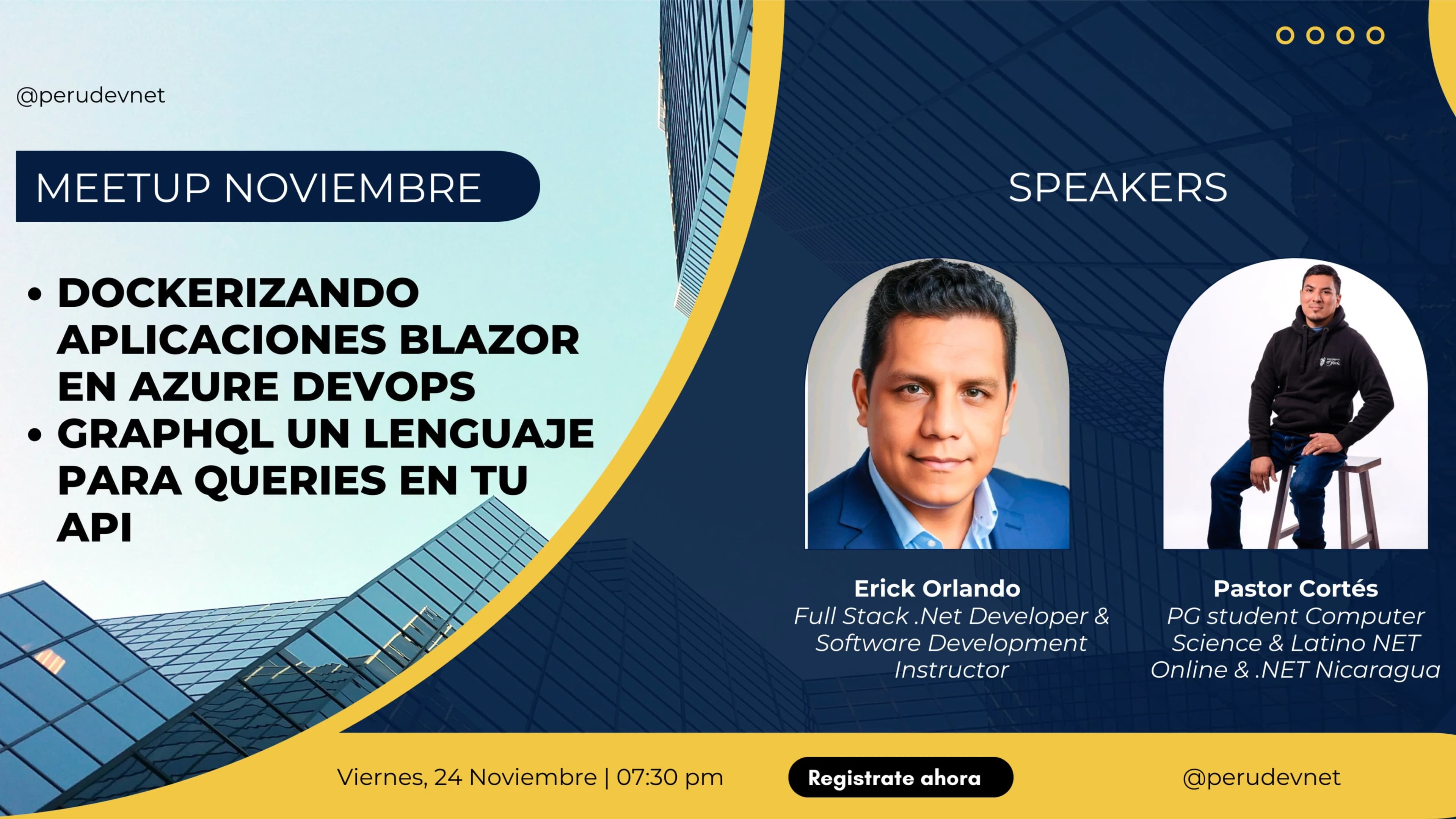 @perudevnet

MEETUP NOVIEMBRE

• DOCKERIZANDO APLICACIONES BLAZOR EN AZURE DEVOPS
• GRAPHQL UN LENGUAJE PARA QUERIES EN TU API

SPEAKERS

Erick Orlando
Full Stack .Net Developer & Software Development Instructor

Pastor Cortés
PG student Computer Science & Latino NET Online & .NET Nicaragua

Viernes, 24 Noviembre | 07:30 pm

Registrate ahora

@perudevnet